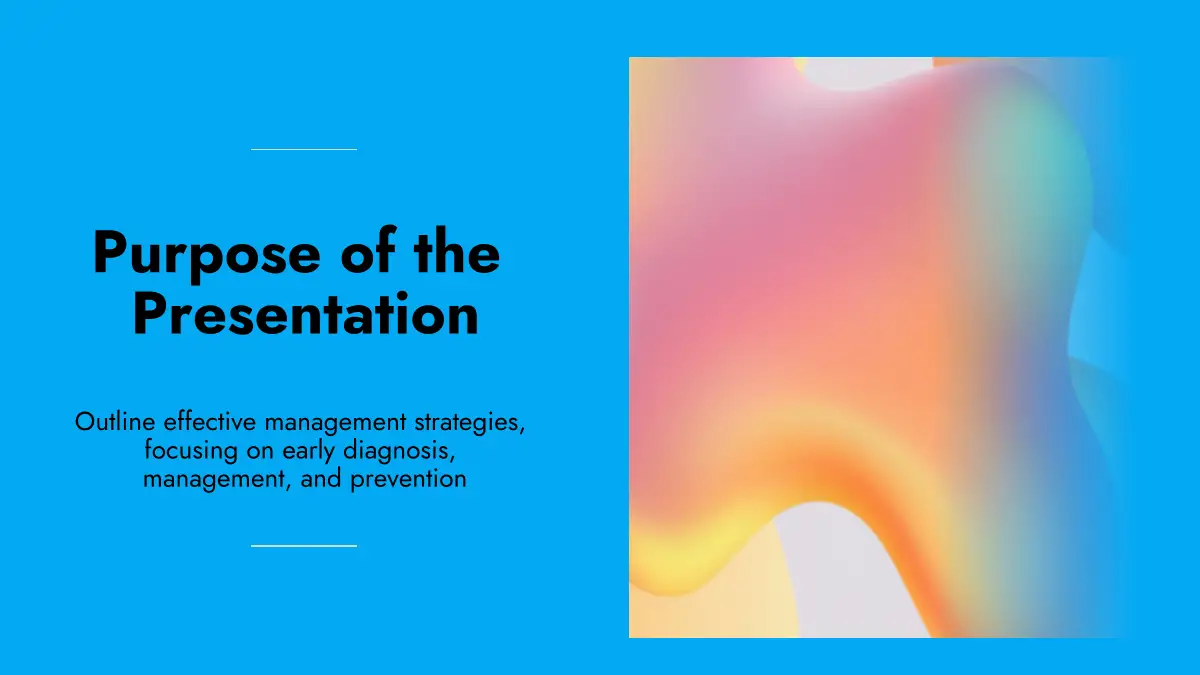 Purpose of the Presentation

Outline effective management strategies, focusing on early diagnosis, management, and prevention